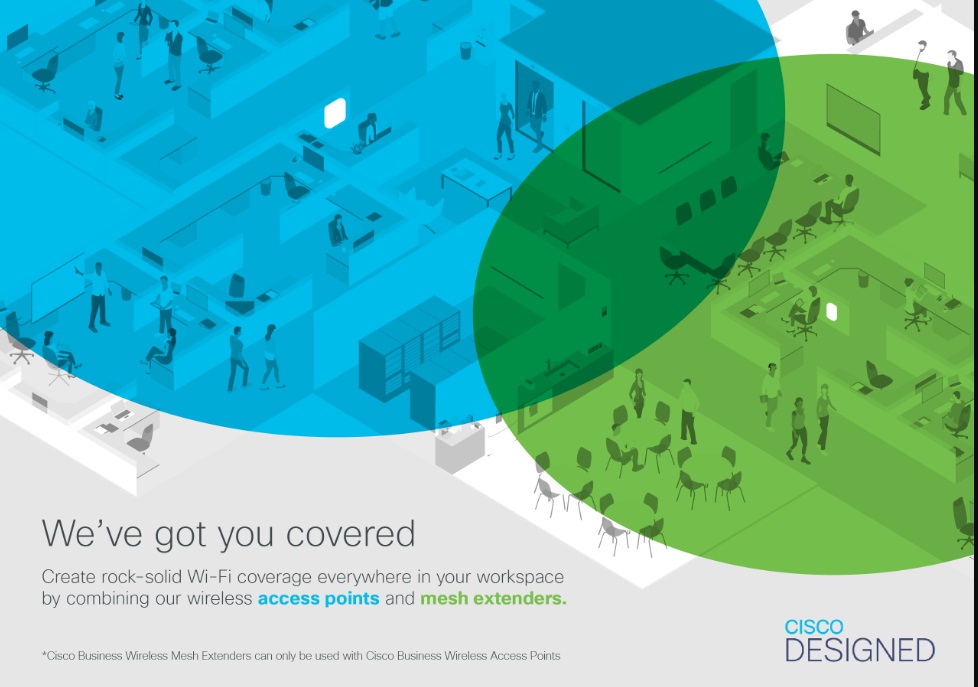 We've got you covered

Create rock-solid Wi-Fi coverage everywhere in your workspace by combining our wireless access points and mesh extenders.

*Cisco Business Wireless Mesh Extenders can only be used with Cisco Business Wireless Access Points

CISCO DESIGNED